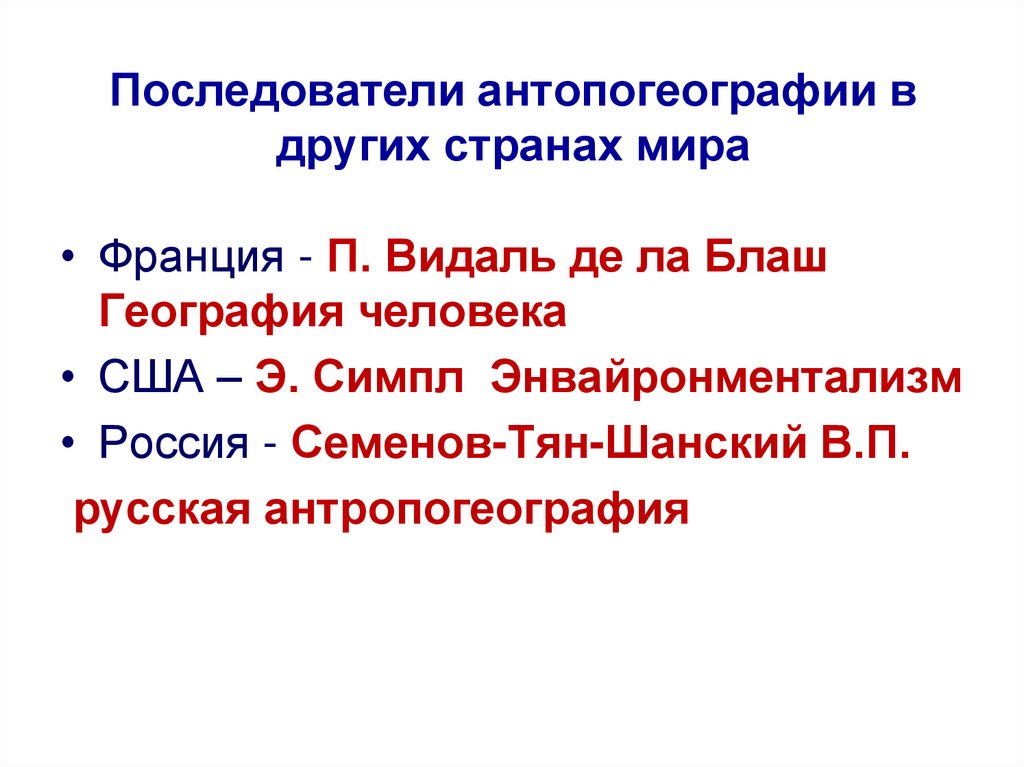 Последователи антопогеографии в других странах мира

• Франция - П. Видаль де ла Блаш География человека
• США – Э. Симпл Энвайронментализм
• Россия - Семенов-Тян-Шанский В.П.
русская антропогеография